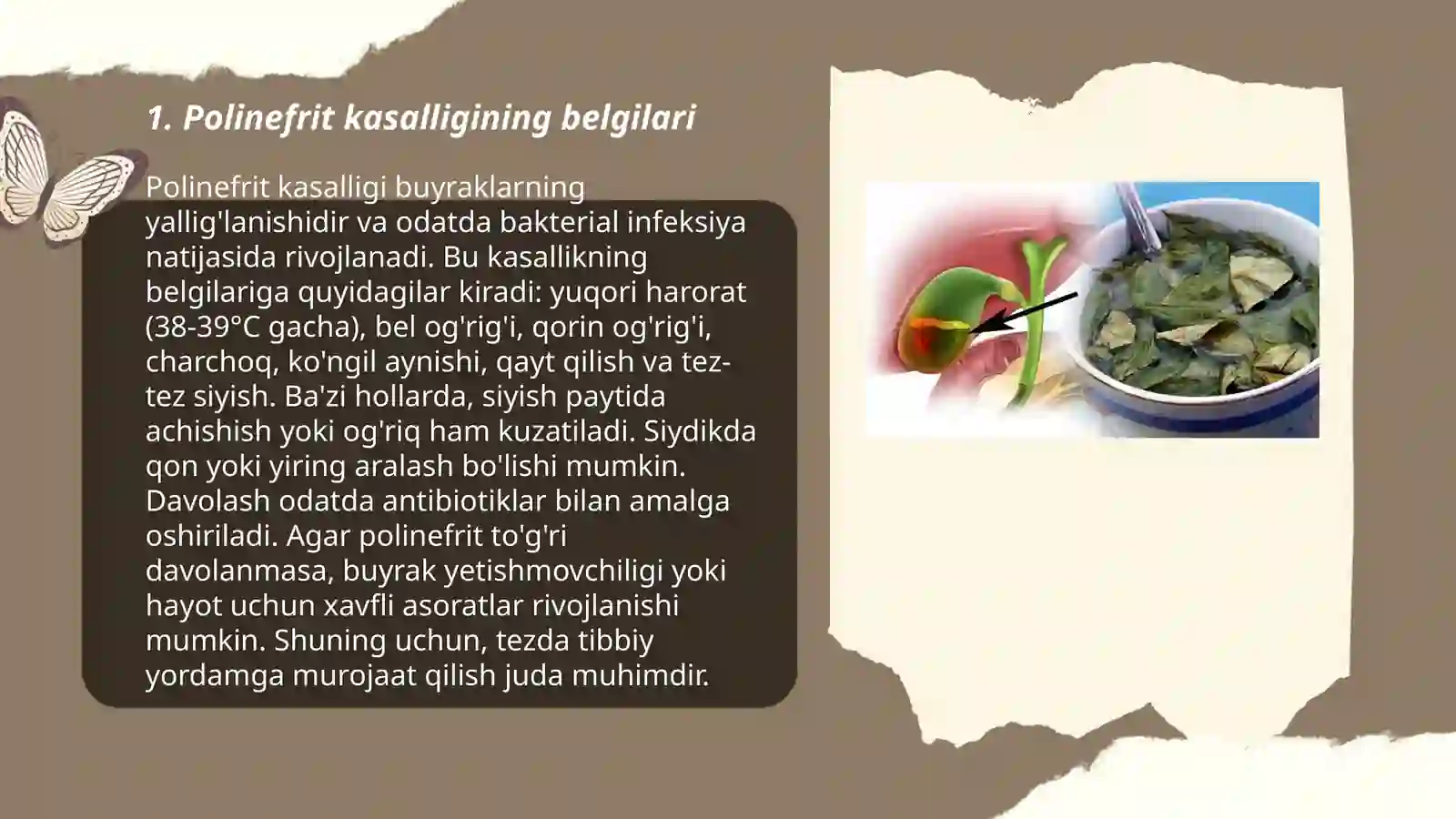 1. Polinefrit kasalligining belgilari

Polinefrit kasalligi buyraklarning yallig'lanishidir va odatda bakterial infeksiya natijasida rivojlanadi. Bu kasallikning belgilariga quyidagilar kiradi: yuqori harorat (38-39°C gacha), bel og'rig'i, qorin og'rig'i, charchoq, ko'ngil aynishi, qayt qilish va tez-tez siyish. Ba'zi hollarda, siyish paytida achishish yoki og'riq ham kuzatiladi. Siydikda qon yoki yiring aralash bo'lishi mumkin. Davolash odatda antibiotiklar bilan amalga oshiriladi. Agar polinefrit to'g'ri davolanmasa, buyrak yetishmovchiligi yoki hayot uchun xavfli asoratlar rivojlanishi mumkin. Shuning uchun, tezda tibbiy yordamga murojaat qilish juda muhimdir.